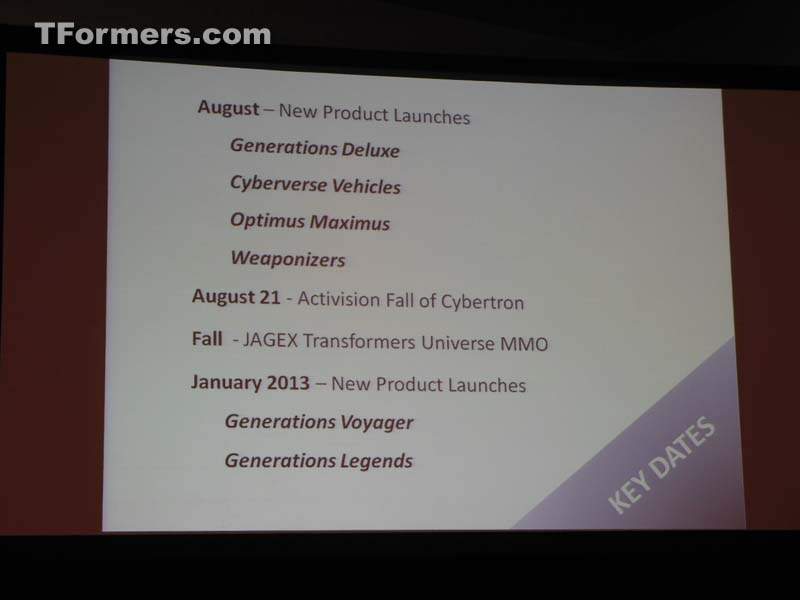 TFormers.com

August – New Product Launches

Generations Deluxe

Cyberverse Vehicles

Optimus Maximus

Weaponizers

August 21 - Activision Fall of Cybertron

Fall - JAGEX Transformers Universe MMO

January 2013 – New Product Launches

Generations Voyager

Generations Legends

KEY DATES